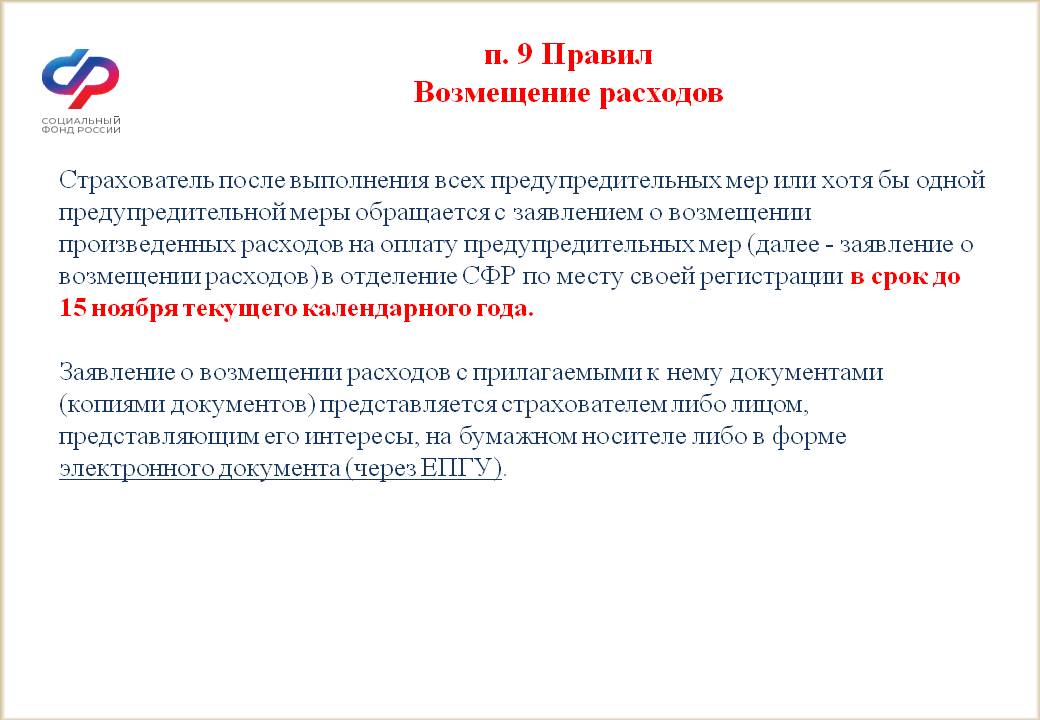 СОЦИАЛЬНЫЙ ФОНД РОССИИ

п. 9 Правил
Возмещение расходов

Страхователь после выполнения всех предупредительных мер или хотя бы одной предупредительной меры обращается с заявлением о возмещении произведенных расходов на оплату предупредительных мер (далее - заявление о возмещении расходов) в отделение СФР по месту своей регистрации в срок до 15 ноября текущего календарного года.

Заявление о возмещении расходов с прилагаемыми к нему документами (копиями документов) представляется страхователем либо лицом, представляющим его интересы, на бумажном носителе либо в форме электронного документа (через ЕПГУ).